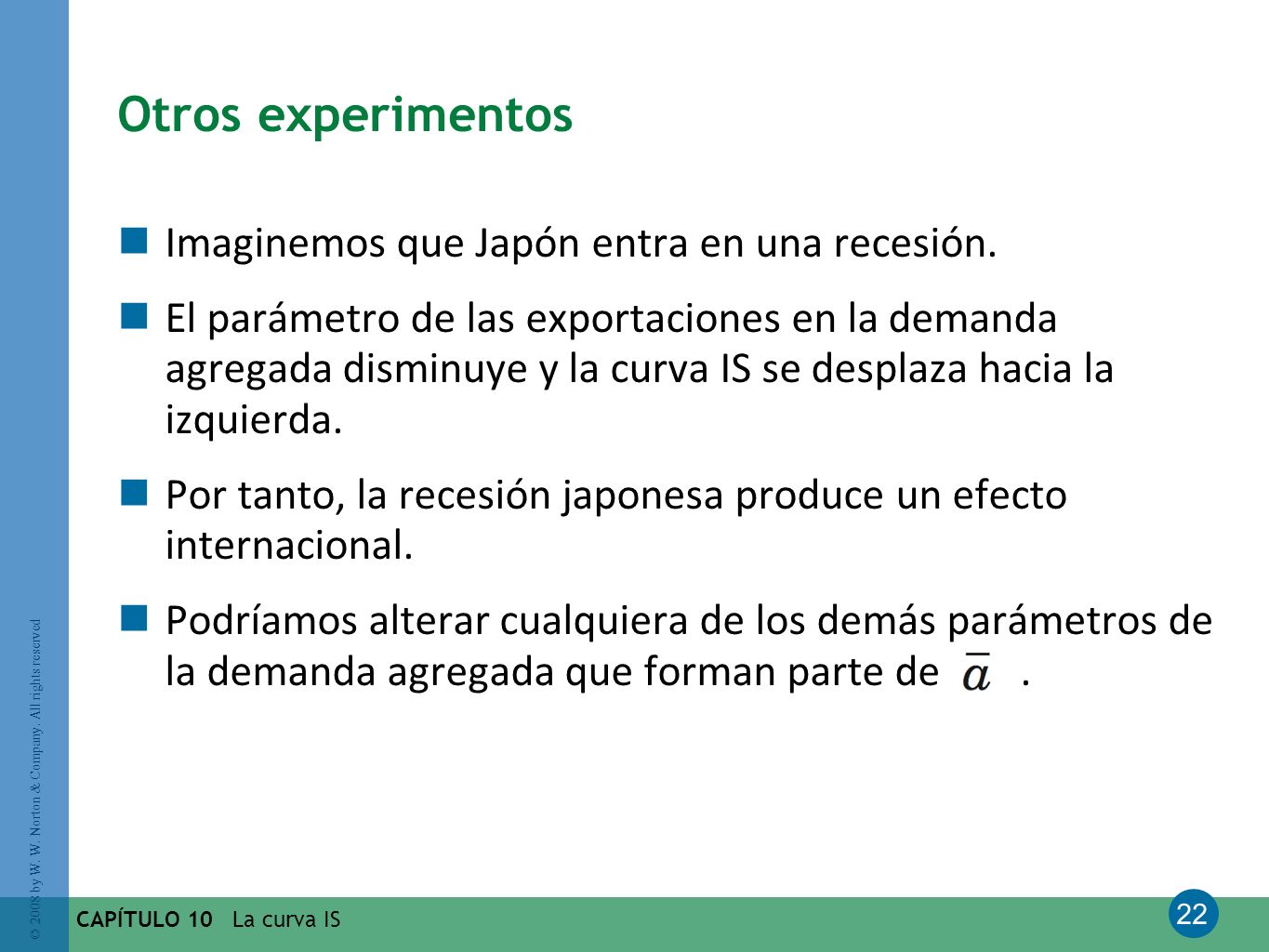 Otros experimentos

Imaginemos que Japón entra en una recesión.

El parámetro de las exportaciones en la demanda agregada disminuye y la curva IS se desplaza hacia la izquierda.

Por tanto, la recesión japonesa produce un efecto internacional.

Podríamos alterar cualquiera de los demás parámetros de la demanda agregada que forman parte de $\bar{a}$ .

© 2008 by W. W. Norton & Company. All rights reserved

CAPÍTULO 10 La curva IS

22